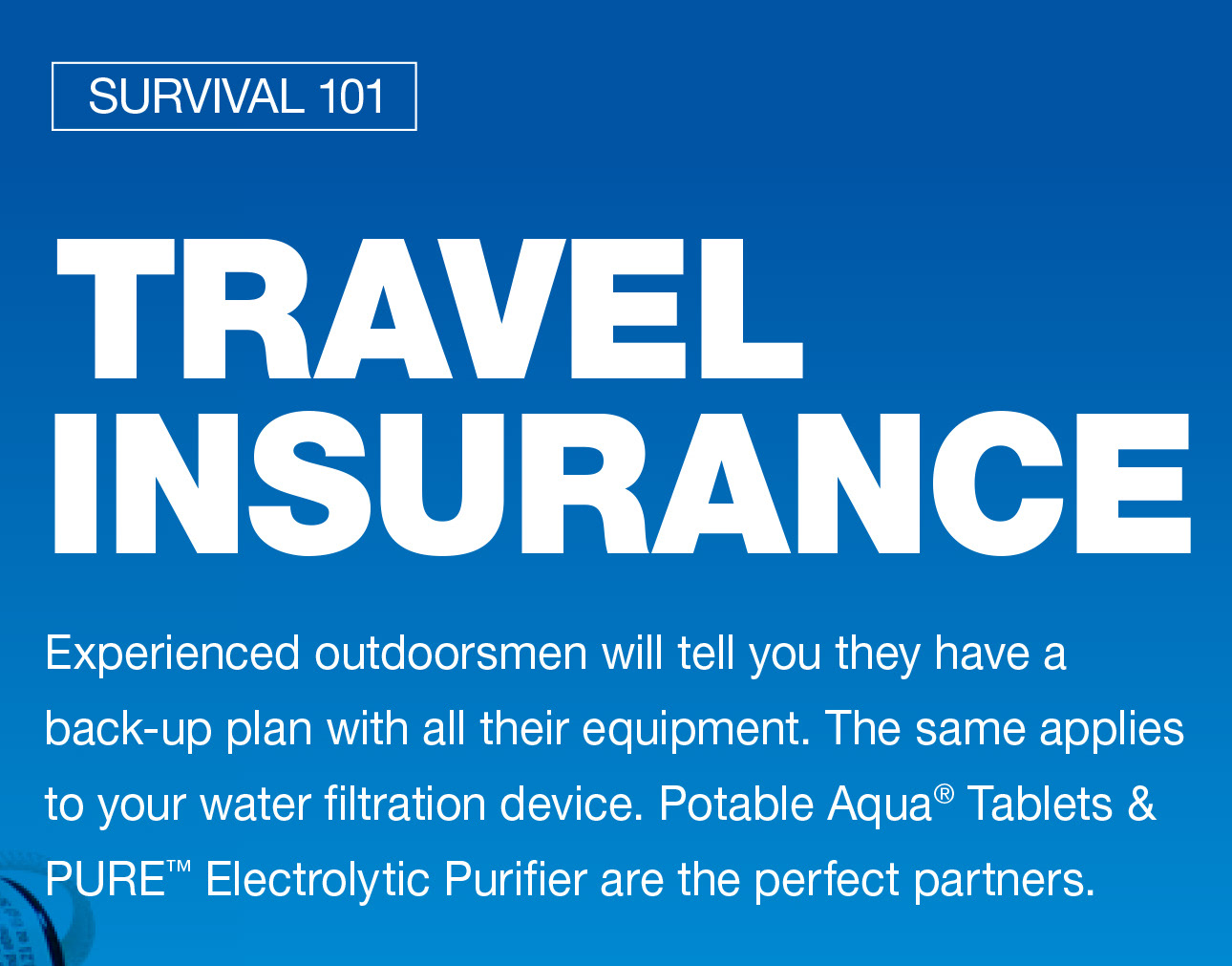 SURVIVAL 101

TRAVEL INSURANCE

Experienced outdoorsmen will tell you they have a back-up plan with all their equipment. The same applies to your water filtration device. Potable Aqua® Tablets & PURE™ Electrolytic Purifier are the perfect partners.